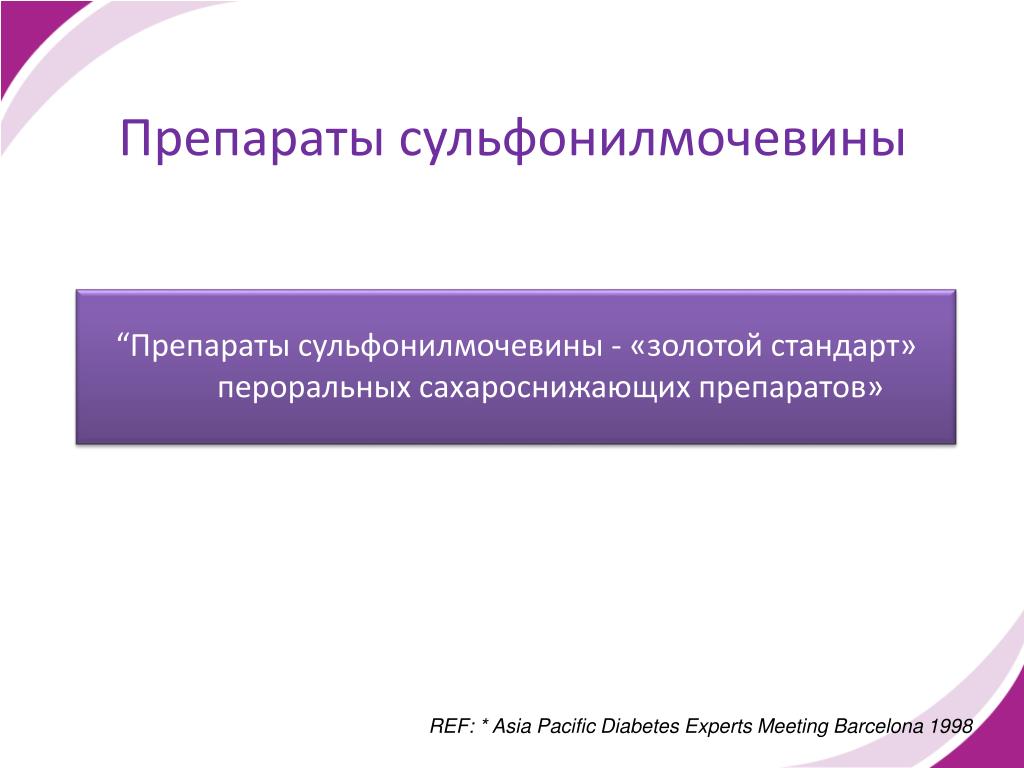 Препараты сульфонилмочевины

“Препараты сульфонилмочевины - «золотой стандарт» пероральных сахароснижающих препаратов»

REF: * Asia Pacific Diabetes Experts Meeting Barcelona 1998